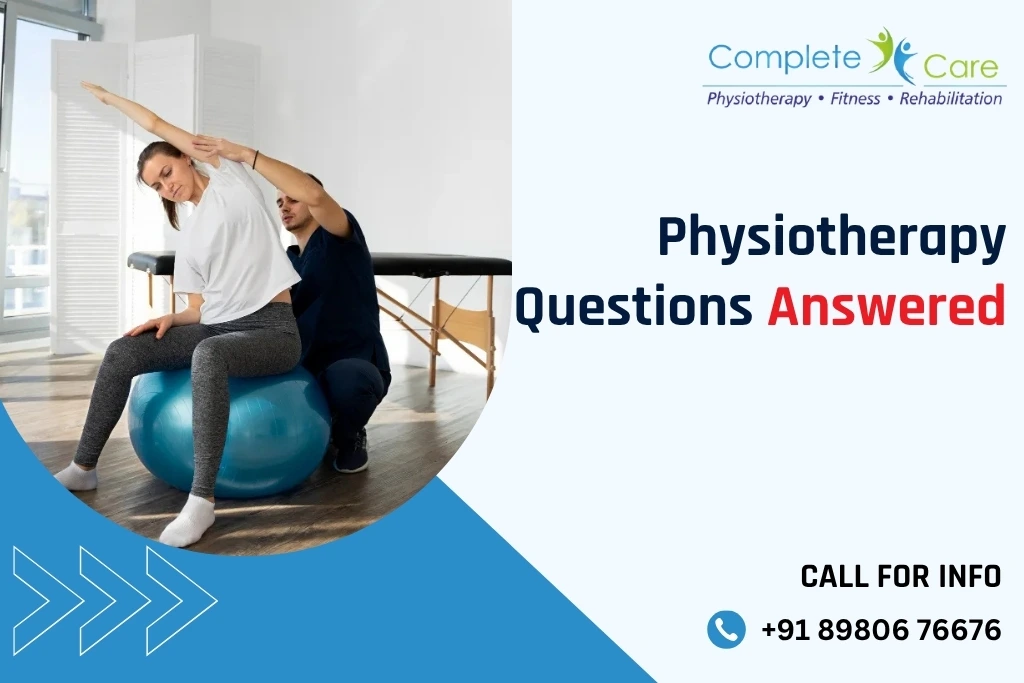 Complete Care
Physiotherapy • Fitness • Rehabilitation

Physiotherapy Questions Answered

CALL FOR INFO

+91 89806 76676